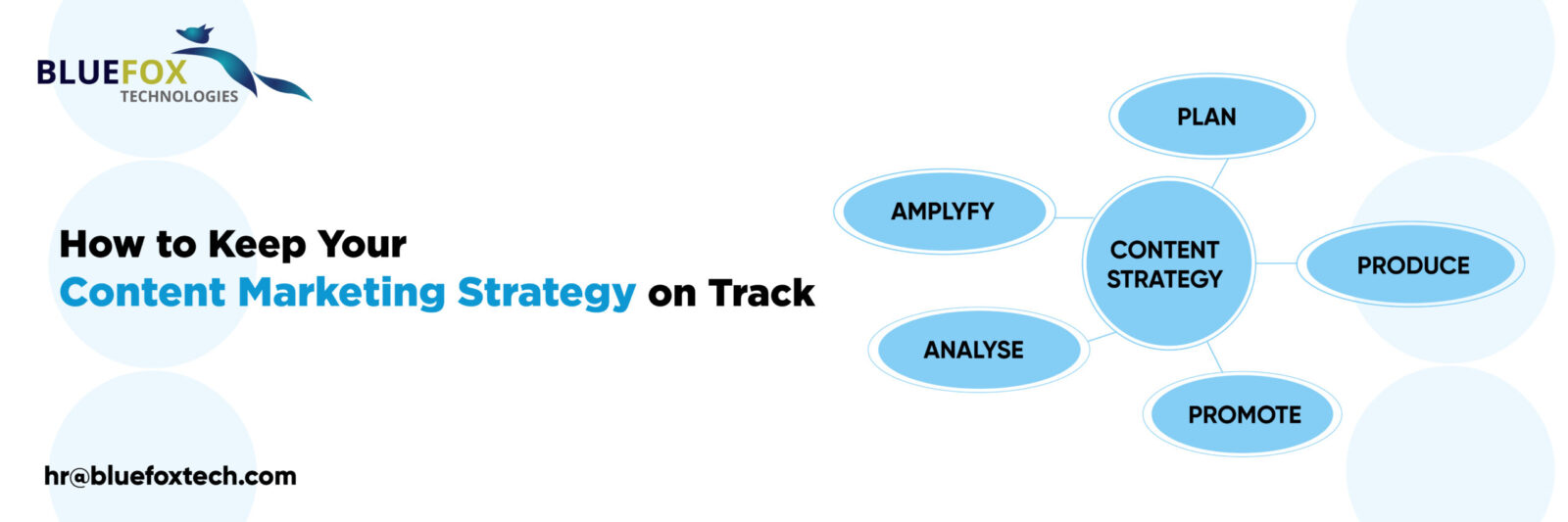 BLUEFOX
TECHNOLOGIES

How to Keep Your
Content Marketing Strategy on Track

hr@bluefoxtech.com

PLAN

AMPLYFY

CONTENT STRATEGY

PRODUCE

ANALYSE

PROMOTE